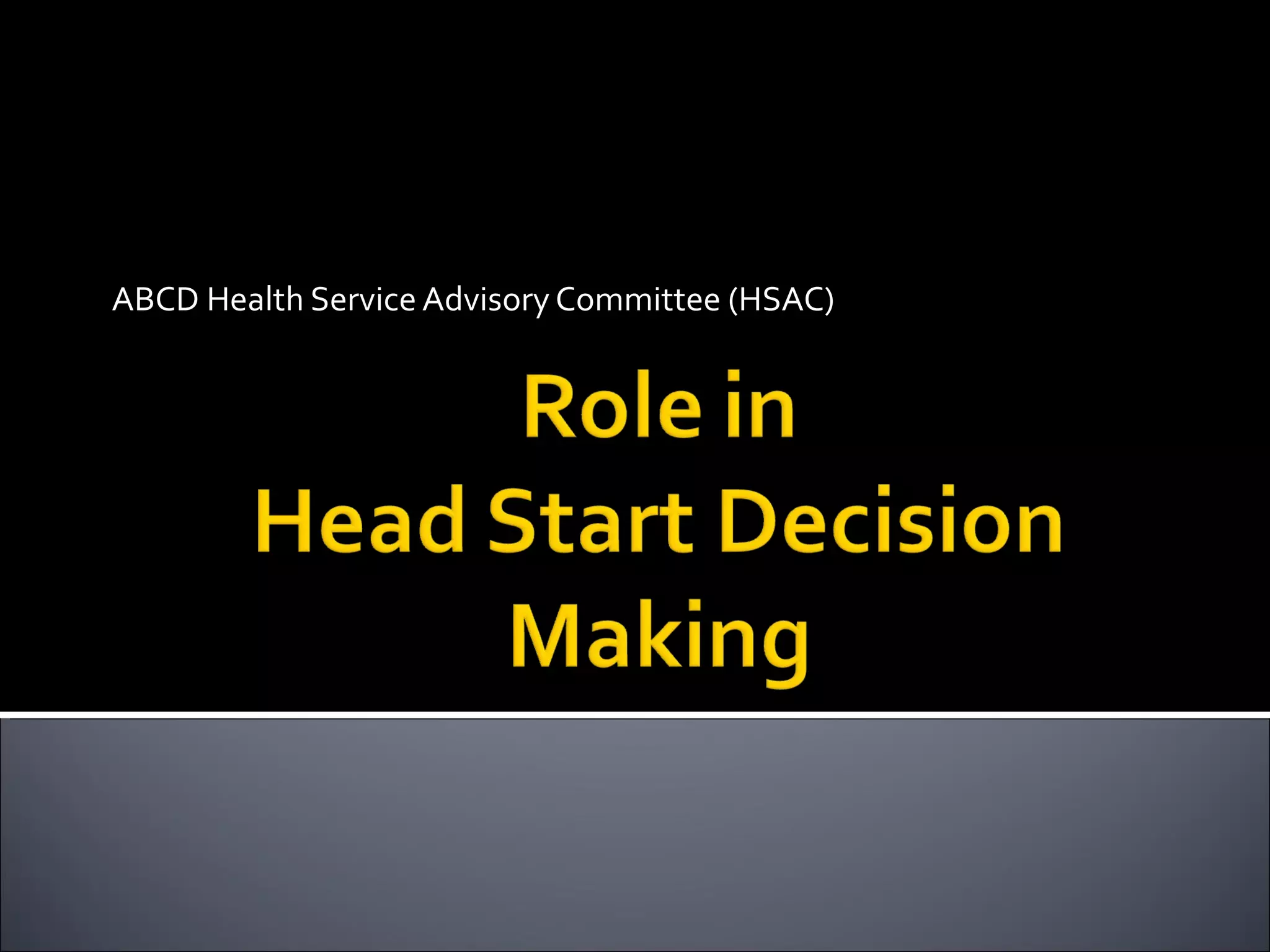 ABCD Health Service Advisory Committee (HSAC)

Role in
Head Start Decision
Making